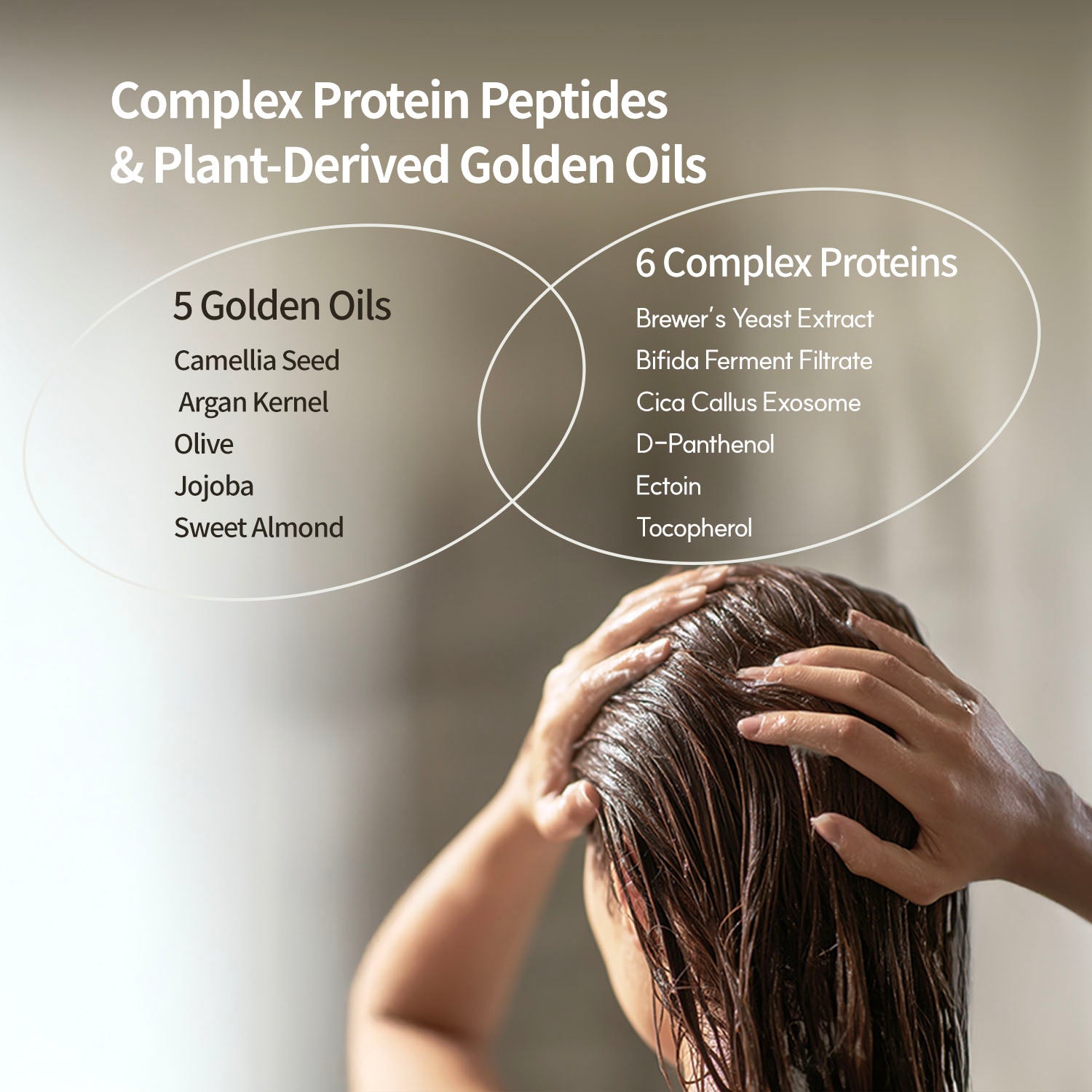 Complex Protein Peptides
& Plant-Derived Golden Oils

5 Golden Oils
Camellia Seed
Argan Kernel
Olive
Jojoba
Sweet Almond

6 Complex Proteins
Brewer's Yeast Extract
Bifida Ferment Filtrate
Cica Callus Exosome
D-Panthenol
Ectoin
Tocopherol